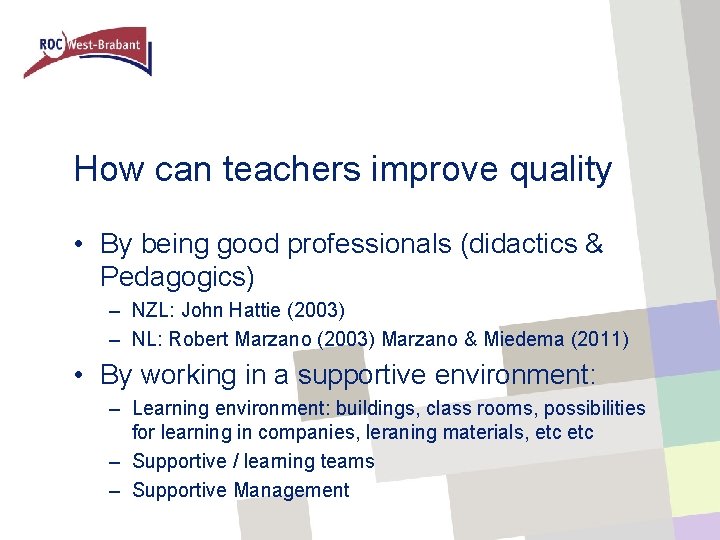 ROC West-Brabant

How can teachers improve quality

• By being good professionals (didactics & Pedagogics)
– NZL: John Hattie (2003)
– NL: Robert Marzano (2003) Marzano & Miedema (2011)

• By working in a supportive environment:
– Learning environment: buildings, class rooms, possibilities for learning in companies, leraning materials, etc etc
– Supportive / learning teams
– Supportive Management